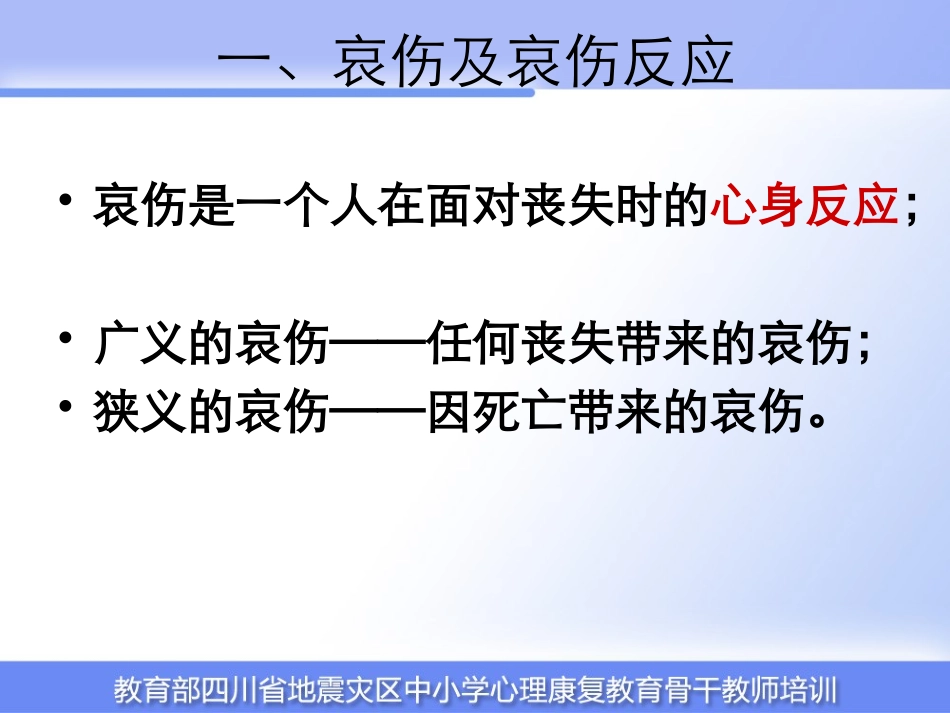 一、哀伤及哀伤反应

• 哀伤是一个人在面对丧失时的心身反应；

• 广义的哀伤——任何丧失带来的哀伤；
• 狭义的哀伤——因死亡带来的哀伤。

教育部四川省地震灾区中小学心理康复教育骨干教师培训